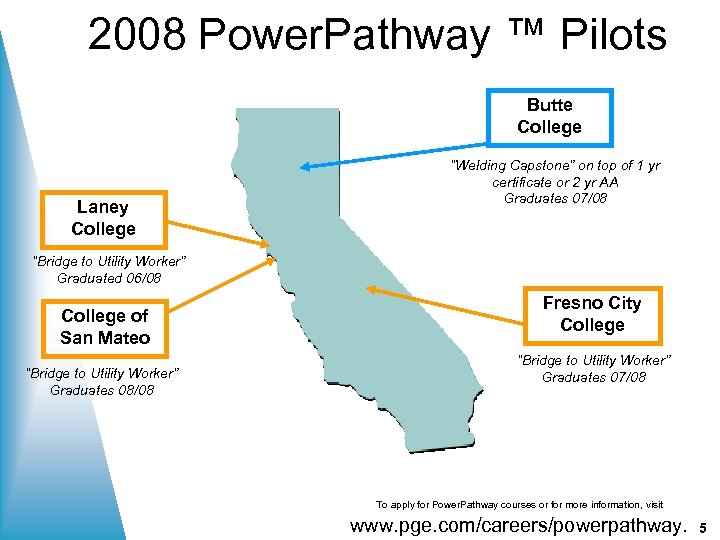 2008 PowerPathway ™ Pilots

Butte College

"Welding Capstone" on top of 1 yr certificate or 2 yr AA Graduates 07/08

Laney College

"Bridge to Utility Worker" Graduated 06/08

College of San Mateo

"Bridge to Utility Worker" Graduates 08/08

Fresno City College

"Bridge to Utility Worker" Graduates 07/08

To apply for PowerPathway courses or for more information, visit

www.pge.com/careers/powerpathway.

5